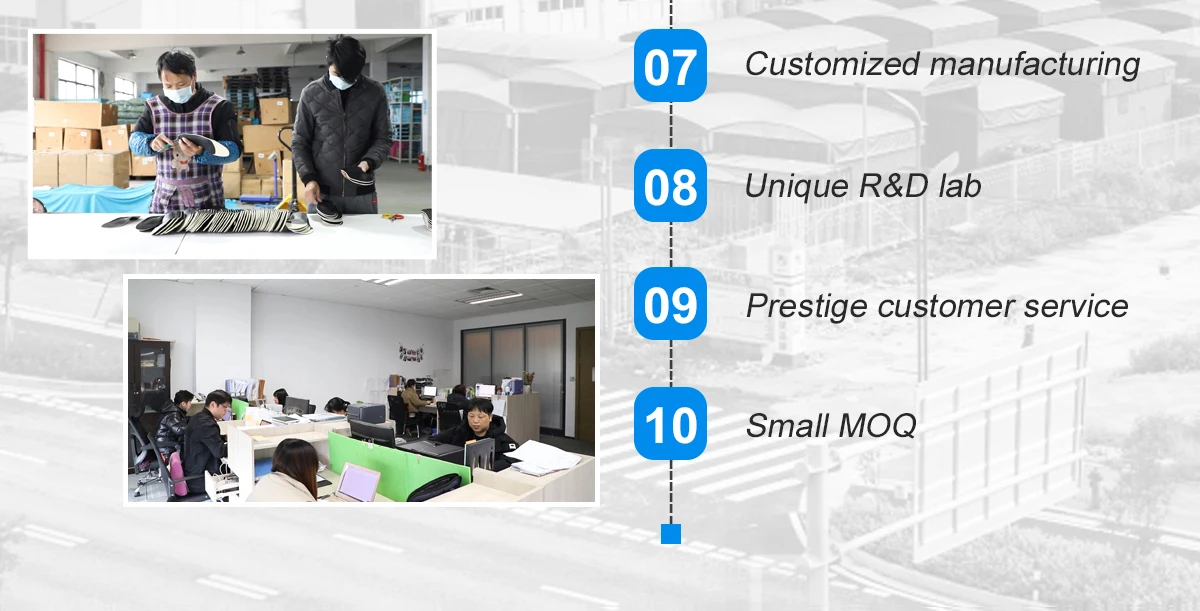 07 Customized manufacturing

08 Unique R&D lab

09 Prestige customer service

10 Small MOQ